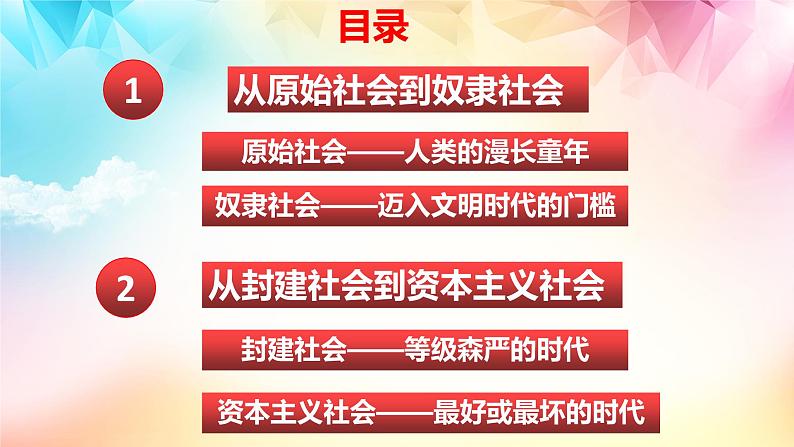 目录

1

从原始社会到奴隶社会

原始社会——人类的漫长童年

奴隶社会——迈入文明时代的门槛

2

从封建社会到资本主义社会

封建社会——等级森严的时代

资本主义社会——最好或最坏的时代